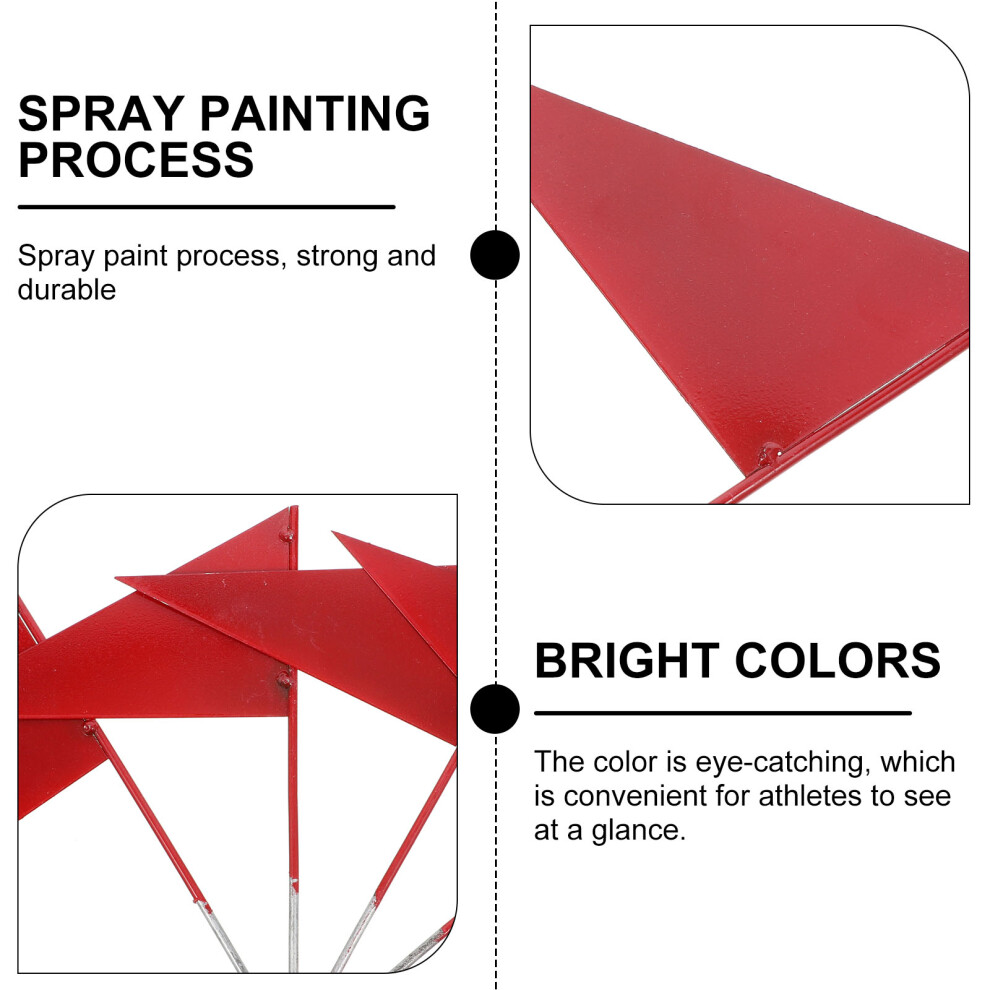 SPRAY PAINTING PROCESS

Spray paint process, strong and durable

BRIGHT COLORS

The color is eye-catching, which is convenient for athletes to see at a glance.